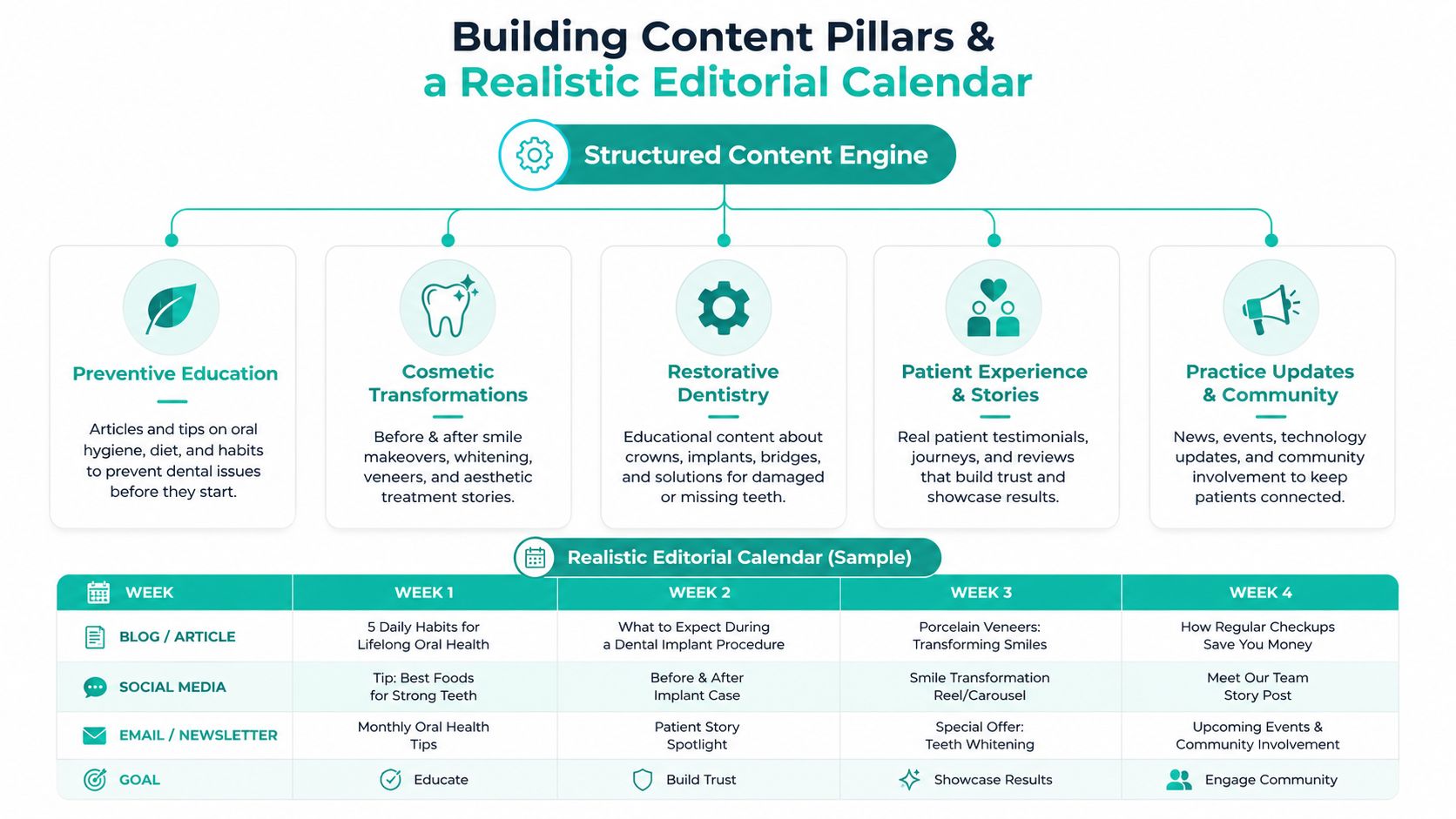 Building Content Pillars &
a Realistic Editorial Calendar

Structured Content Engine

Preventive Education

Articles and tips on oral hygiene, diet, and habits to prevent dental issues before they start.

Cosmetic Transformations

Before & after smile makeovers, whitening, veneers, and aesthetic treatment stories.

Restorative Dentistry

Educational content about crowns, implants, bridges, and solutions for damaged or missing teeth.

Patient Experience & Stories

Real patient testimonials, journeys, and reviews that build trust and showcase results.

Practice Updates & Community

News, events, technology updates, and community involvement to keep patients connected.

Realistic Editorial Calendar (Sample)

| WEEK | WEEK 1 | WEEK 2 | WEEK 3 | WEEK 4 |
|---|---|---|---|---|
| BLOG / ARTICLE | 5 Daily Habits for Lifelong Oral Health | What to Expect During a Dental Implant Procedure | Porcelain Veneers: Transforming Smiles | How Regular Checkups Save You Money |
| SOCIAL MEDIA | Tip: Best Foods for Strong Teeth | Before & After Implant Case | Smile Transformation Reel/Carousel | Meet Our Team Story Post |
| EMAIL / NEWSLETTER | Monthly Oral Health Tips | Patient Story Spotlight | Special Offer: Teeth Whitening | Upcoming Events & Community Involvement |
| GOAL | Educate | Build Trust | Showcase Results | Engage Community |